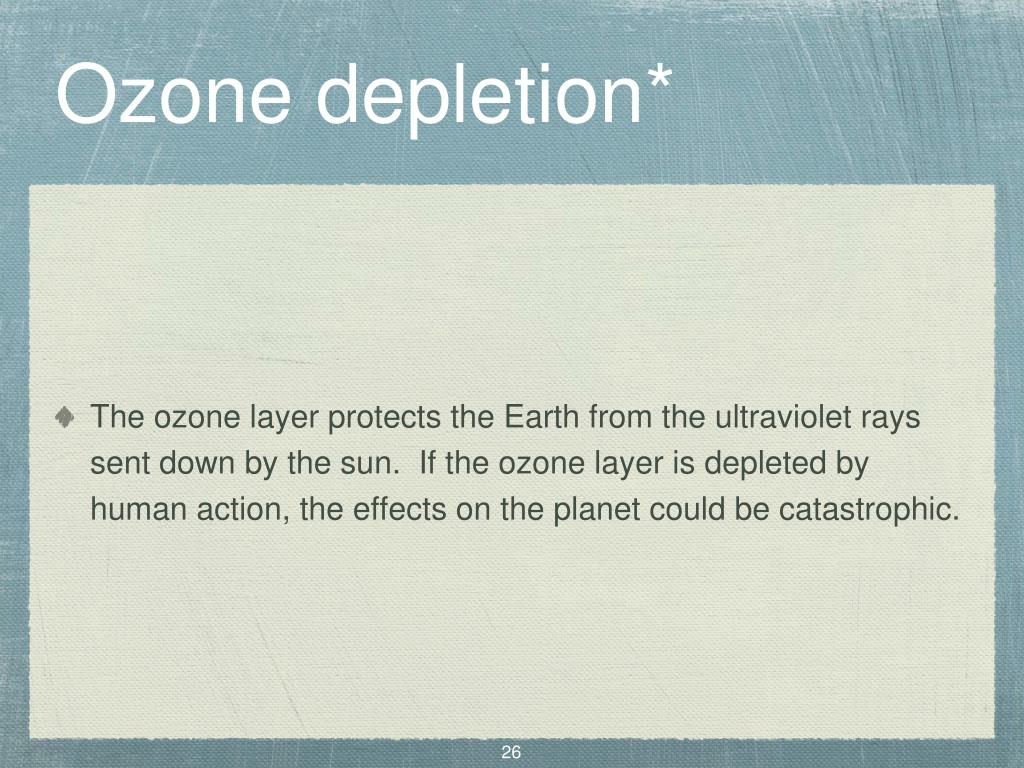 Ozone depletion*

The ozone layer protects the Earth from the ultraviolet rays sent down by the sun. If the ozone layer is depleted by human action, the effects on the planet could be catastrophic.

26